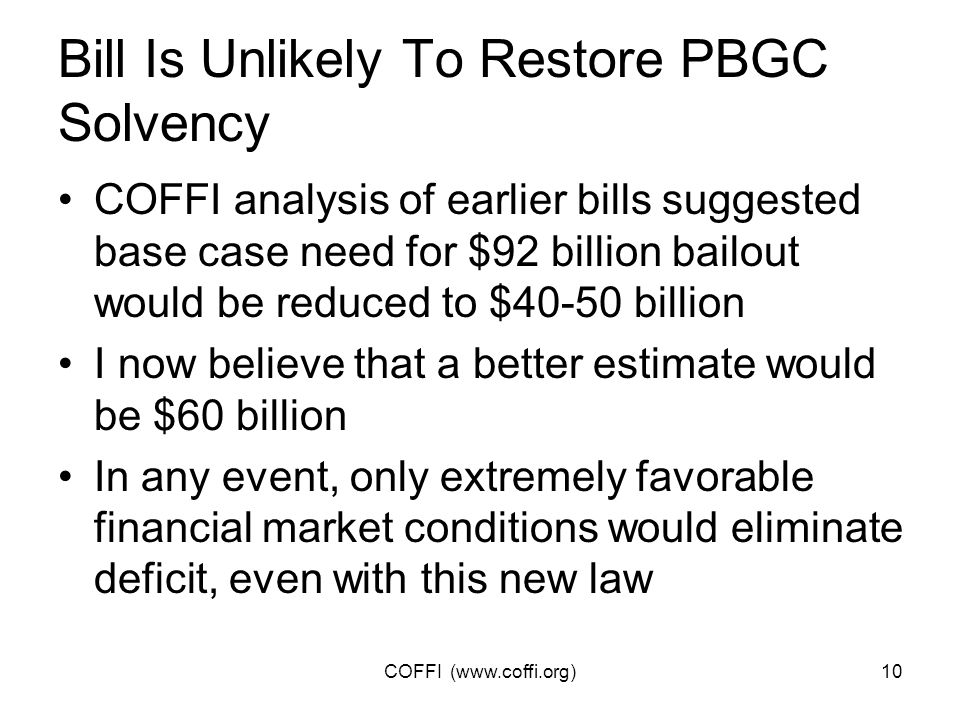 Bill Is Unlikely To Restore PBGC Solvency

• COFFI analysis of earlier bills suggested base case need for \$92 billion bailout would be reduced to \$40-50 billion

• I now believe that a better estimate would be \$60 billion

• In any event, only extremely favorable financial market conditions would eliminate deficit, even with this new law

COFFI (www.coffi.org)

10